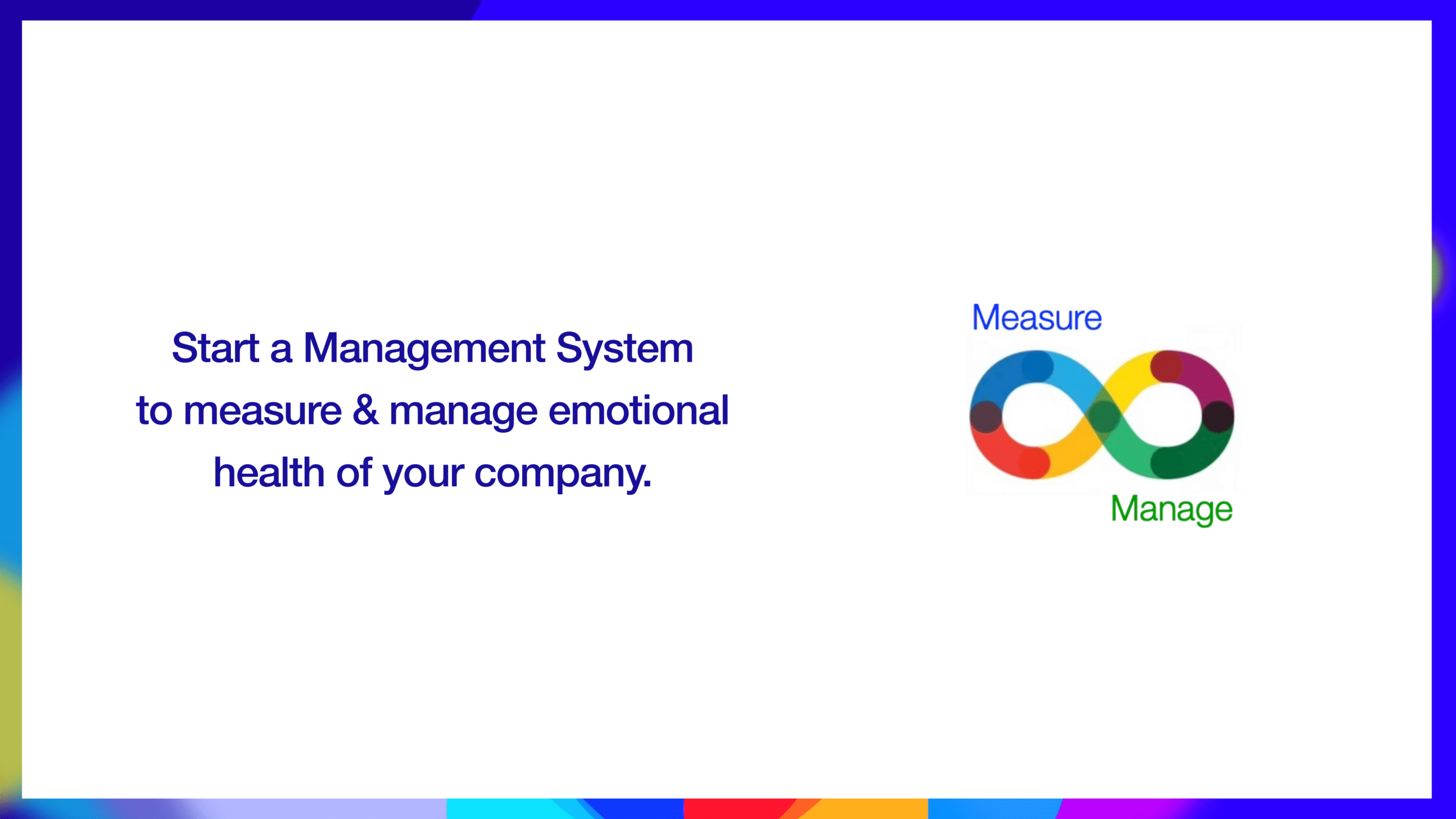 Start a Management System
to measure & manage emotional
health of your company.

Measure

Manage